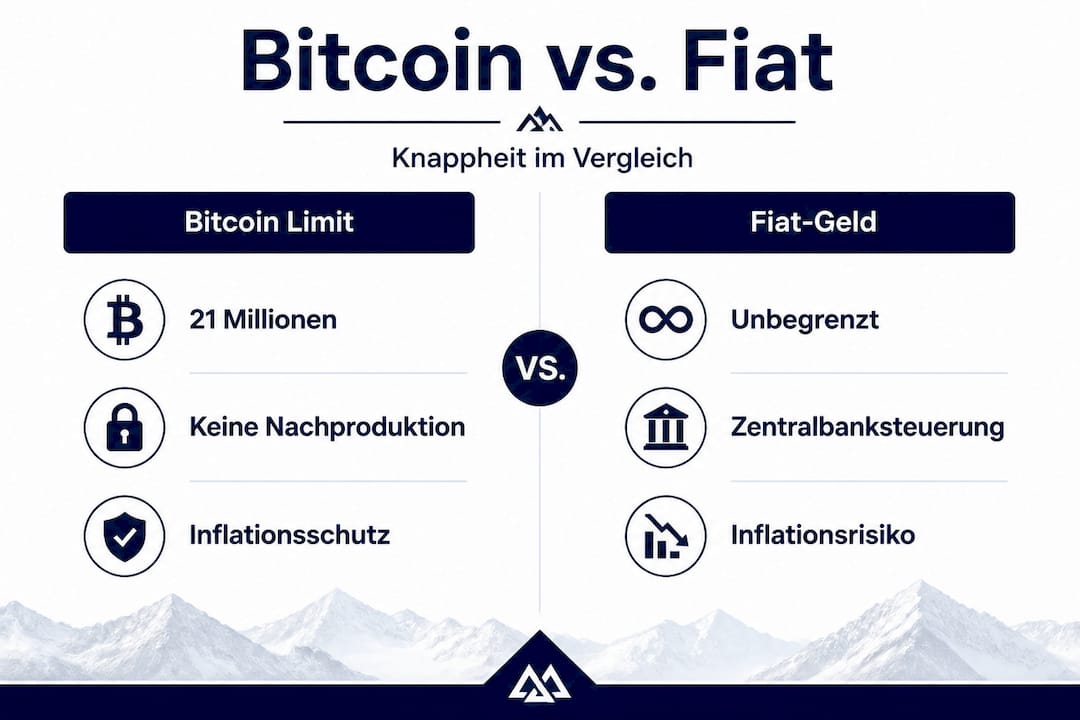 Bitcoin vs. Fiat

Knappheit im Vergleich

Bitcoin Limit

21 Millionen

Keine Nachproduktion

Inflationsschutz

VS.

Fiat-Geld

Unbegrenzt

Zentralbanksteuerung

Inflationsrisiko